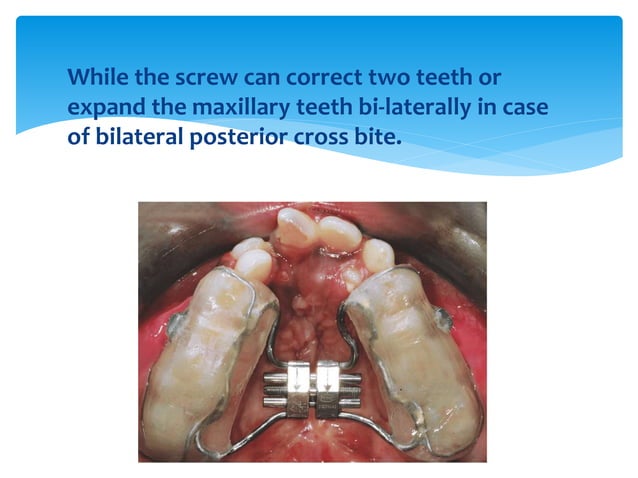 While the screw can correct two teeth or expand the maxillary teeth bi-laterally in case of bilateral posterior cross bite.